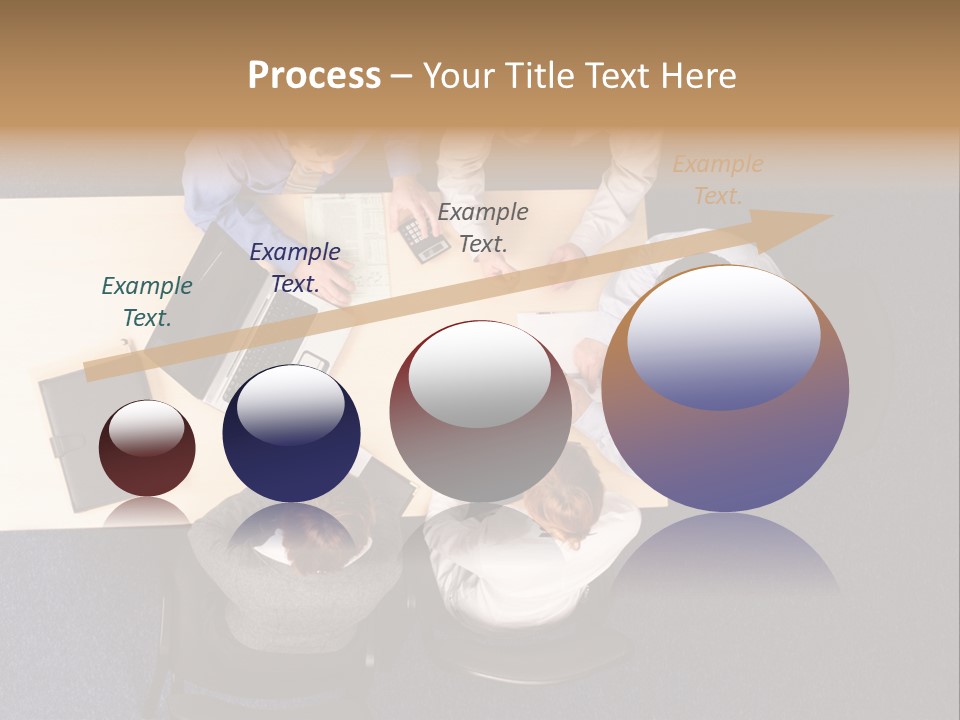 Process – Your Title Text Here

Example Text.

Example Text.

Example Text.

Example Text.